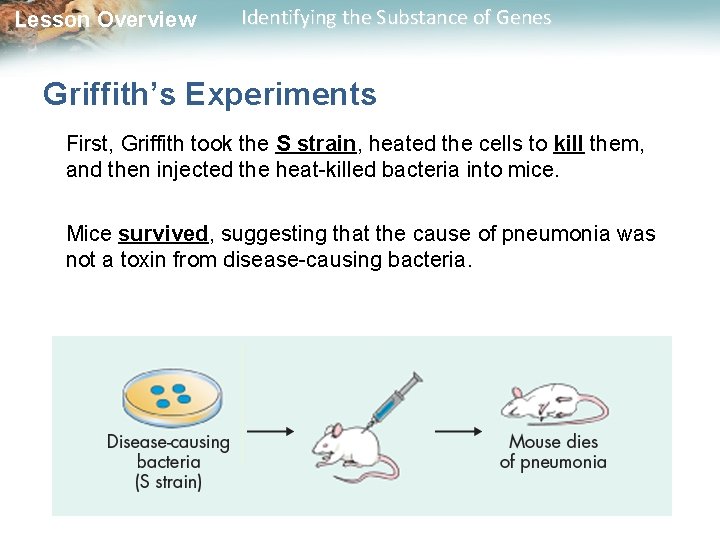 Lesson Overview Identifying the Substance of Genes

Griffith's Experiments

First, Griffith took the S strain, heated the cells to kill them, and then injected the heat-killed bacteria into mice.

Mice survived, suggesting that the cause of pneumonia was not a toxin from disease-causing bacteria.

Disease-causing bacteria (S strain)

Mouse dies of pneumonia